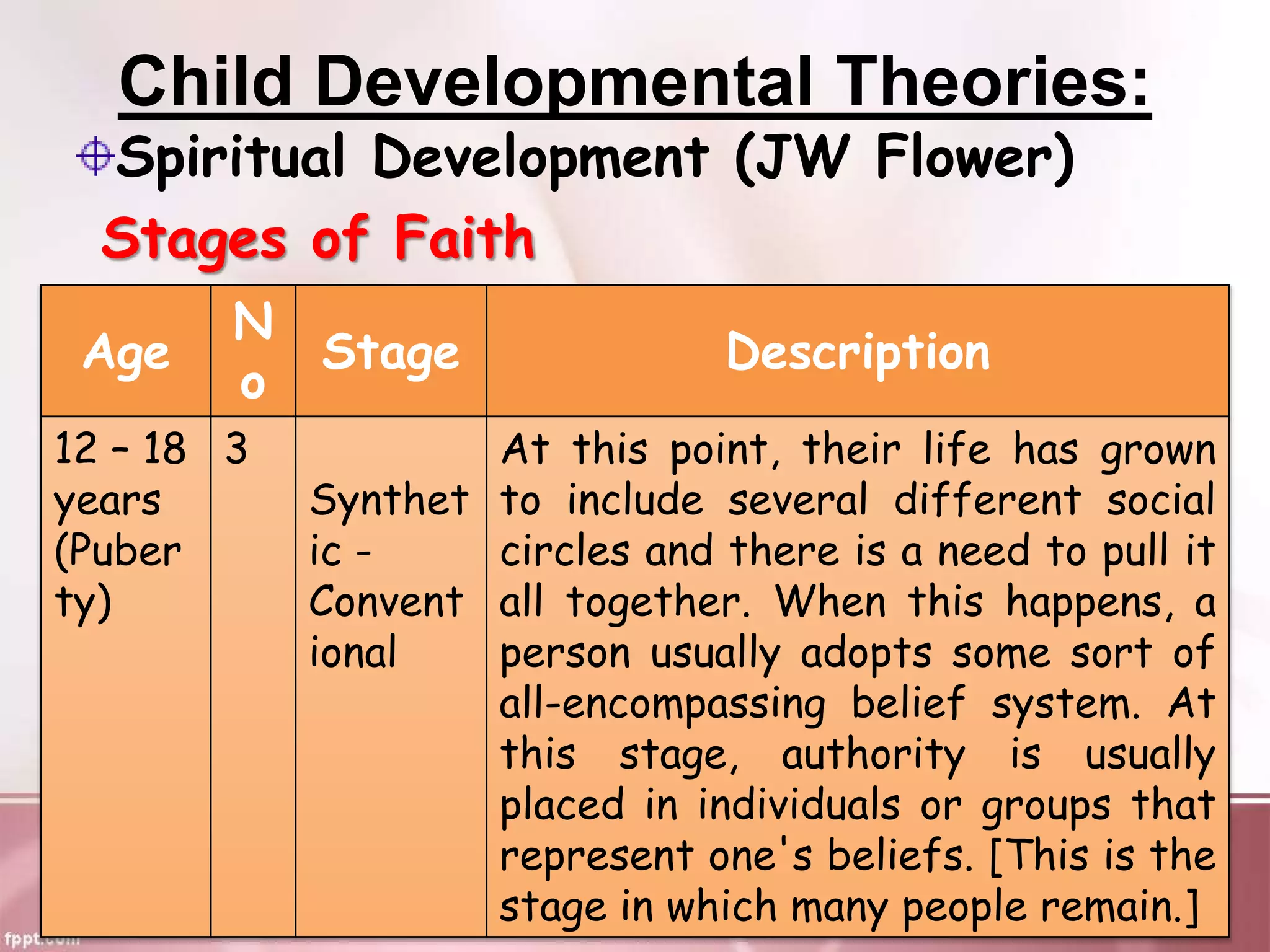 Child Developmental Theories:

Spiritual Development (JW Flower)

Stages of Faith

| Age | No | Stage | Description |
|---|---|---|---|
| 12 – 18 years (Puberty) | 3 | Synthetic - Conventional | At this point, their life has grown to include several different social circles and there is a need to pull it all together. When this happens, a person usually adopts some sort of all-encompassing belief system. At this stage, authority is usually placed in individuals or groups that represent one's beliefs. [This is the stage in which many people remain.] |

fppt.com